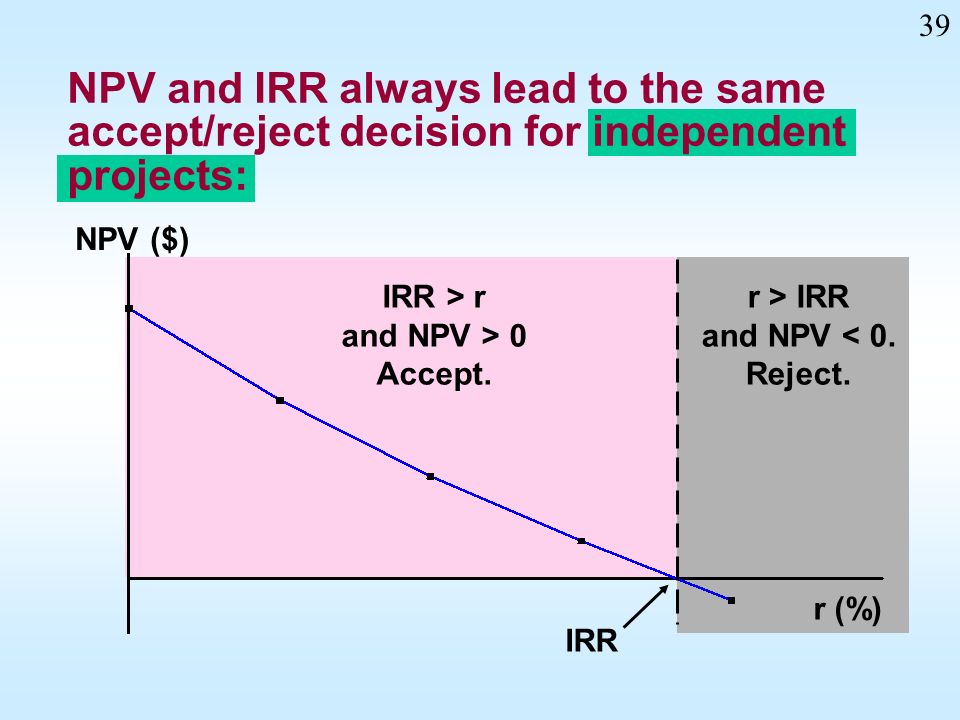 39

NPV and IRR always lead to the same accept/reject decision for independent projects:

NPV ($)

IRR > r
and NPV > 0
Accept.

r > IRR
and NPV < 0.
Reject.

r (%)

IRR